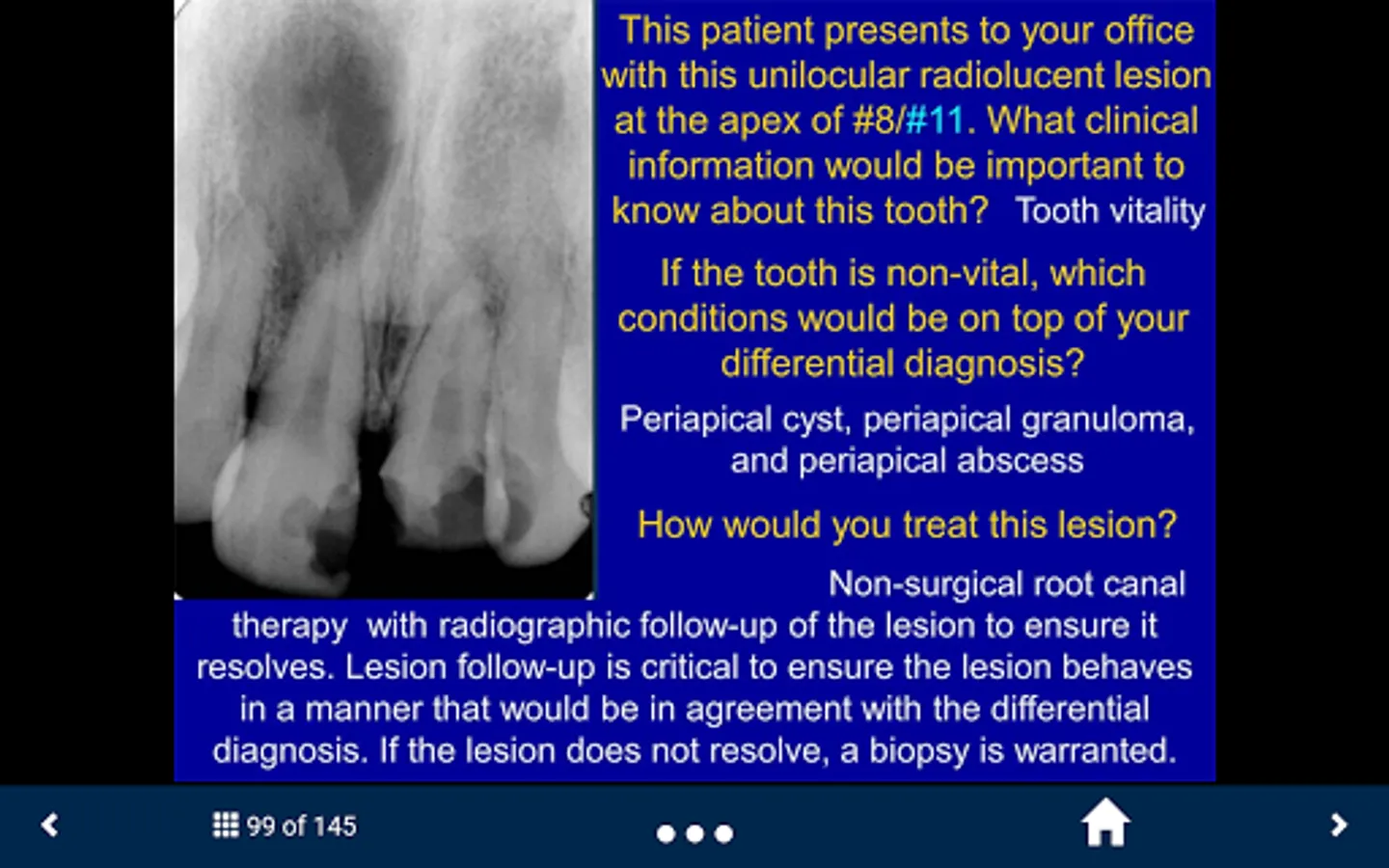 This patient presents to your office with this unilocular radiolucent lesion at the apex of #8/#11. What clinical information would be important to know about this tooth? Tooth vitality

If the tooth is non-vital, which conditions would be on top of your differential diagnosis?

Periapical cyst, periapical granuloma, and periapical abscess

How would you treat this lesion?

Non-surgical root canal therapy with radiographic follow-up of the lesion to ensure it resolves. Lesion follow-up is critical to ensure the lesion behaves in a manner that would be in agreement with the differential diagnosis. If the lesion does not resolve, a biopsy is warranted.

99 of 145